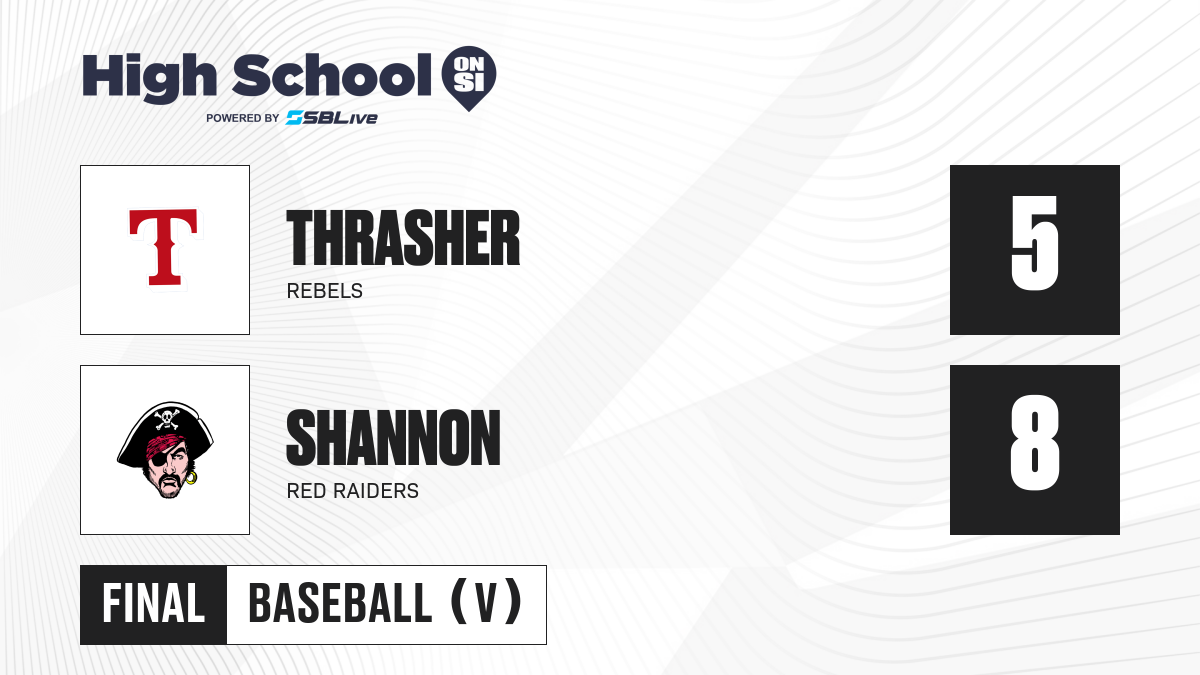 High School ON SI
POWERED BY SBLive

T

THRASHER
REBELS

5

SHANNON
RED RAIDERS

8

FINAL BASEBALL (V)